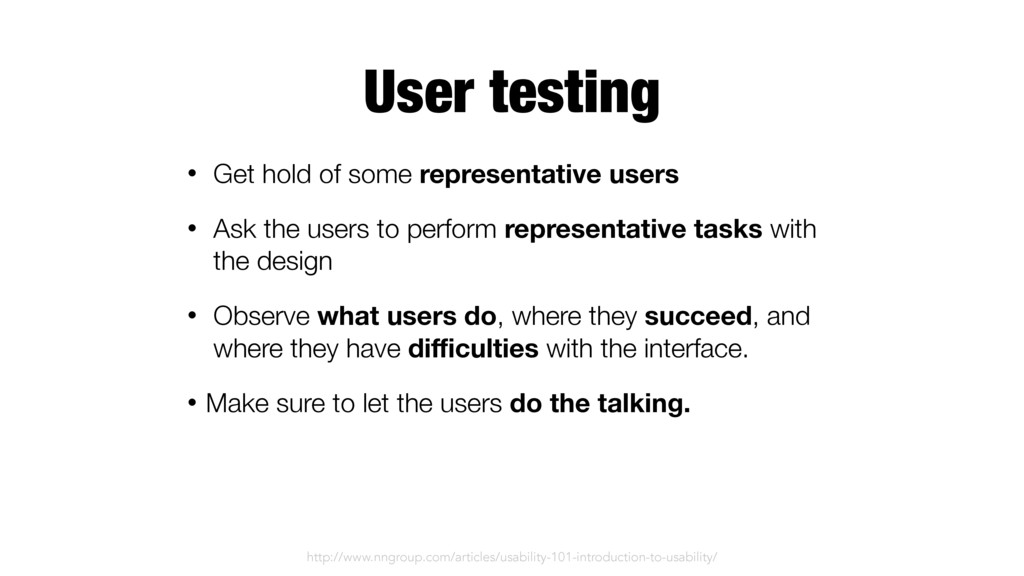 User testing

• Get hold of some representative users

• Ask the users to perform representative tasks with the design

• Observe what users do, where they succeed, and where they have difficulties with the interface.

• Make sure to let the users do the talking.

http://www.nngroup.com/articles/usability-101-introduction-to-usability/